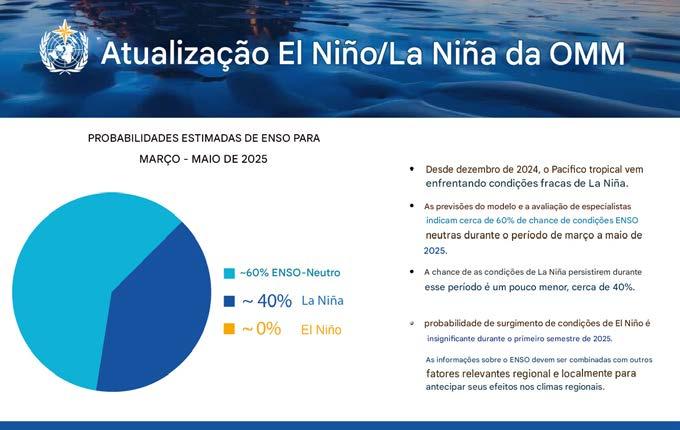 Atualização El Niño/La Niña da OMM

PROBABILIDADES ESTIMADAS DE ENSO PARA MARÇO - MAIO DE 2025

~60% ENSO-Neutro

~ 40% La Niña

~ 0% El Niño

• Desde dezembro de 2024, o Pacífico tropical vem enfrentando condições fracas de La Niña.

• As previsões do modelo e a avaliação de especialistas indicam cerca de 60% de chance de condições ENSO neutras durante o período de março a maio de 2025.

• A chance de as condições de La Niña persistirem durante esse período é um pouco menor, cerca de 40%.

• probabilidade de surgimento de condições de El Niño é insignificante durante o primeiro semestre de 2025.

As informações sobre o ENSO devem ser combinadas com outros fatores relevantes regional e localmente para antecipar seus efeitos nos climas regionais.